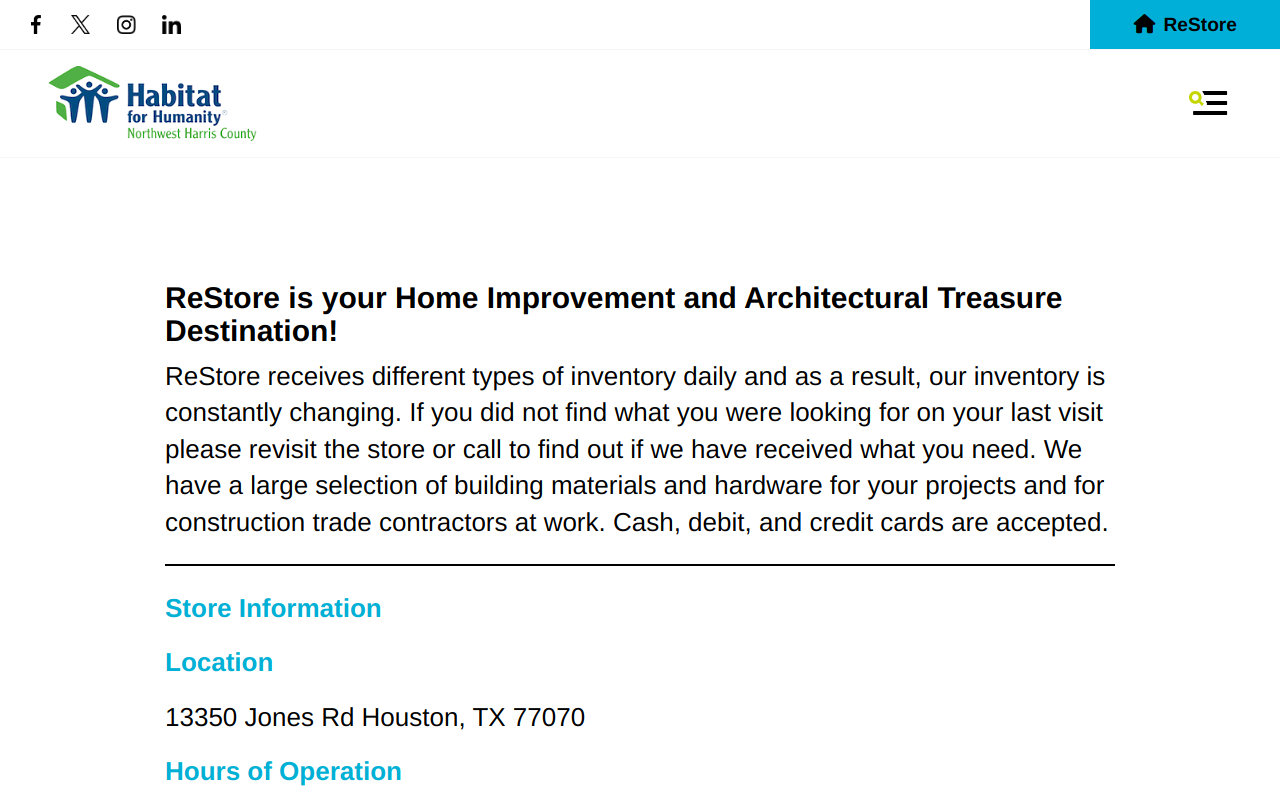 ReStore

Habitat for Humanity®
Northwest Harris County

ReStore is your Home Improvement and Architectural Treasure Destination!

ReStore receives different types of inventory daily and as a result, our inventory is constantly changing. If you did not find what you were looking for on your last visit please revisit the store or call to find out if we have received what you need. We have a large selection of building materials and hardware for your projects and for construction trade contractors at work. Cash, debit, and credit cards are accepted.

Store Information

Location

13350 Jones Rd Houston, TX 77070

Hours of Operation